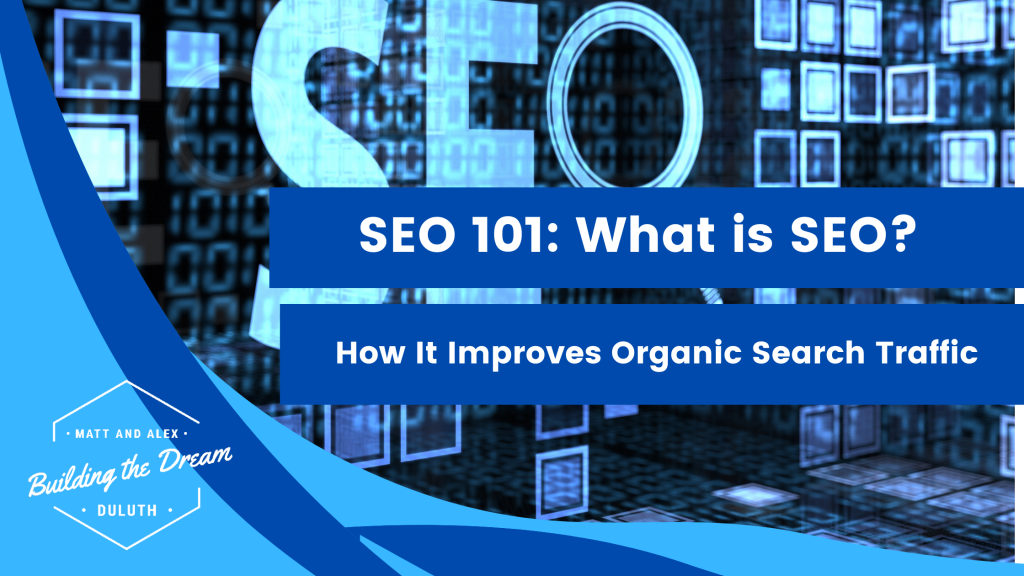 SEO

SEO 101: What is SEO?

How It Improves Organic Search Traffic

• MATT AND ALEX •
Building the Dream
• DULUTH •